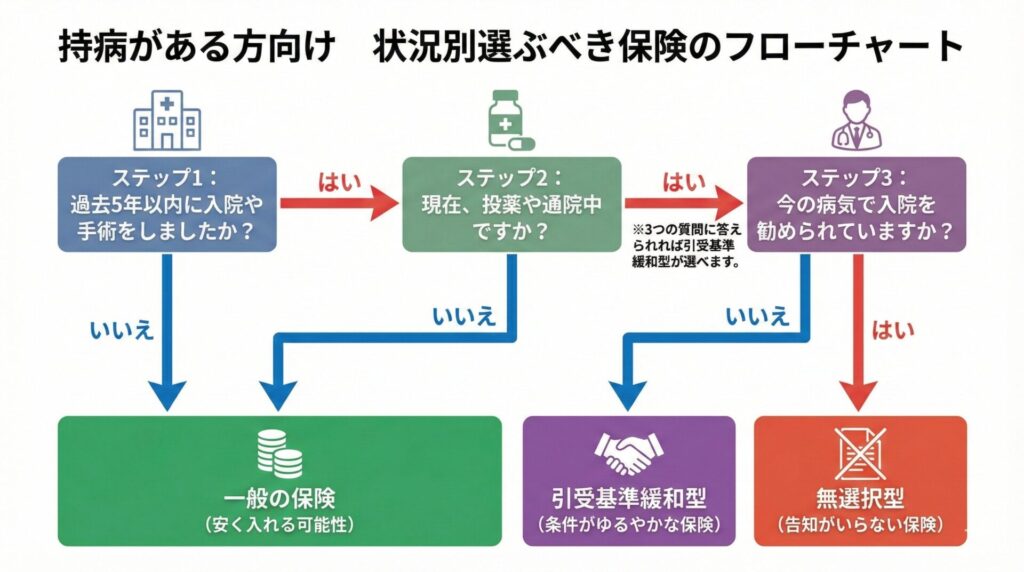 持病がある方向け　状況別選ぶべき保険のフローチャート

ステップ1：
過去5年以内に入院や手術をしましたか？

はい

ステップ2：
現在、投薬や通院中ですか？

はい

※3つの質問に答えられれば引受基準緩和型が選べます。

ステップ3：
今の病気で入院を勧められていますか？

いいえ

いいえ

いいえ

はい

一般の保険
（安く入れる可能性）

引受基準緩和型
（条件がゆるやかな保険）

無選択型
（告知がいらない保険）